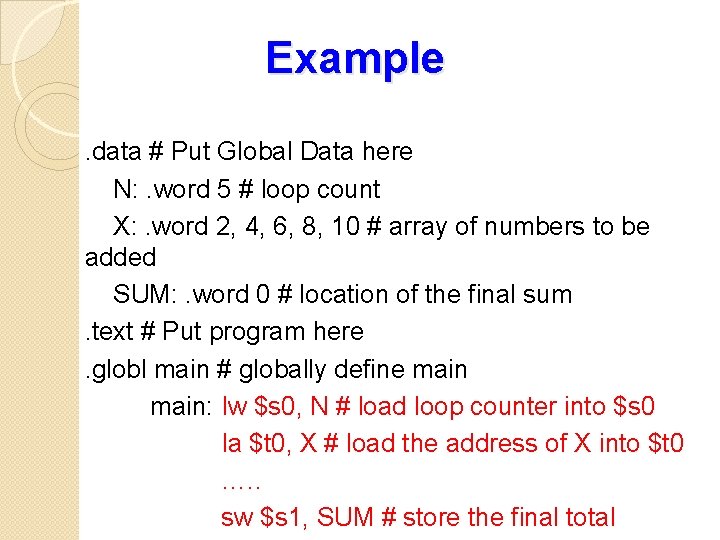 Example

.data # Put Global Data here
N: .word 5 # loop count
X: .word 2, 4, 6, 8, 10 # array of numbers to be added
SUM: .word 0 # location of the final sum
.text # Put program here
.globl main # globally define main
main: lw \$s0, N # load loop counter into \$s0
la \$t0, X # load the address of X into \$t0
…..
sw \$s1, SUM # store the final total